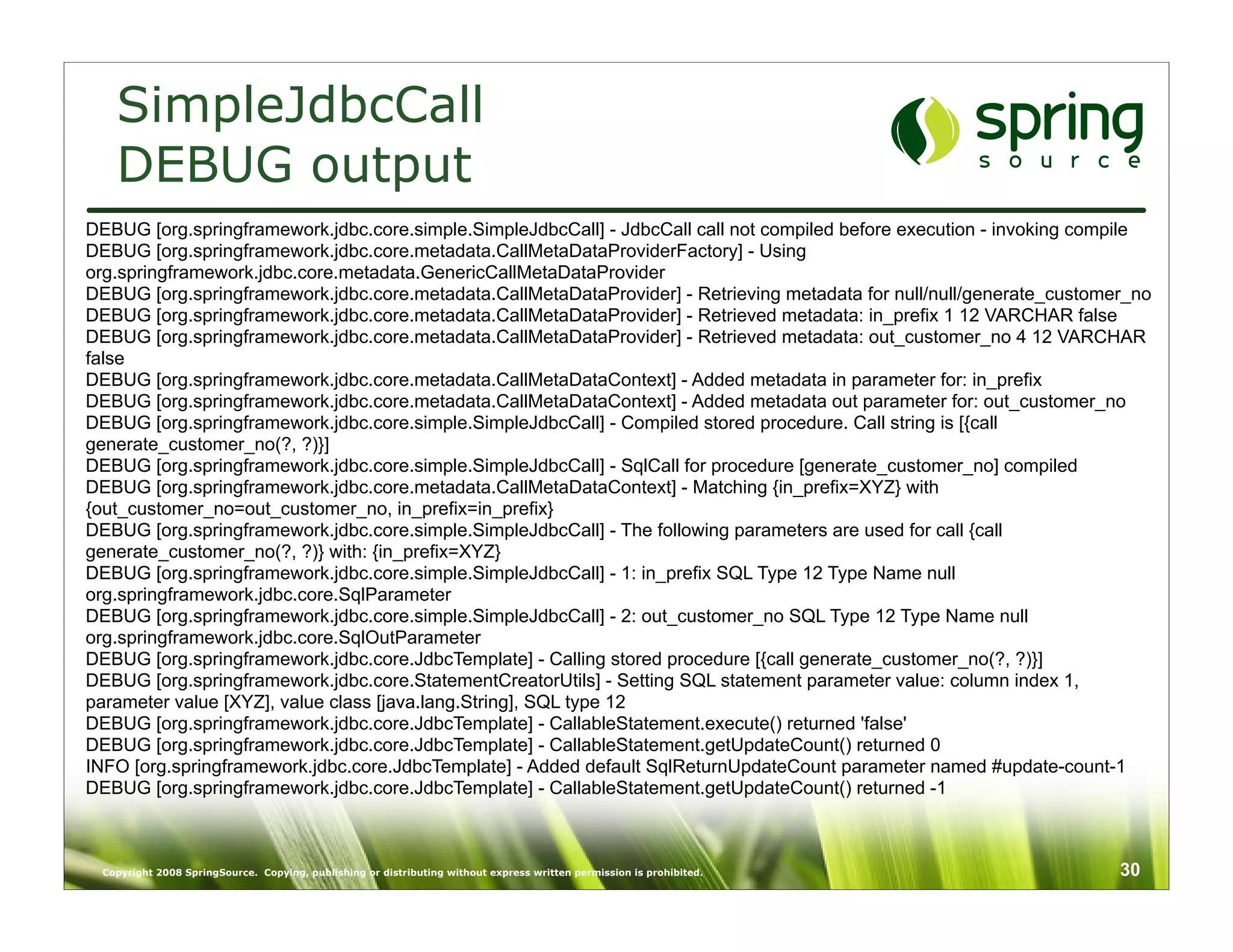 SimpleJdbcCall DEBUG output

spring source

DEBUG [org.springframework.jdbc.core.simple.SimpleJdbcCall] - JdbcCall call not compiled before execution - invoking compile
DEBUG [org.springframework.jdbc.core.metadata.CallMetaDataProviderFactory] - Using org.springframework.jdbc.core.metadata.GenericCallMetaDataProvider
DEBUG [org.springframework.jdbc.core.metadata.CallMetaDataProvider] - Retrieving metadata for null/null/generate_customer_no
DEBUG [org.springframework.jdbc.core.metadata.CallMetaDataProvider] - Retrieved metadata: in_prefix 1 12 VARCHAR false
DEBUG [org.springframework.jdbc.core.metadata.CallMetaDataProvider] - Retrieved metadata: out_customer_no 4 12 VARCHAR false
DEBUG [org.springframework.jdbc.core.metadata.CallMetaDataContext] - Added metadata in parameter for: in_prefix
DEBUG [org.springframework.jdbc.core.metadata.CallMetaDataContext] - Added metadata out parameter for: out_customer_no
DEBUG [org.springframework.jdbc.core.simple.SimpleJdbcCall] - Compiled stored procedure. Call string is [{call generate_customer_no(?, ?)}]
DEBUG [org.springframework.jdbc.core.simple.SimpleJdbcCall] - SqlCall for procedure [generate_customer_no] compiled
DEBUG [org.springframework.jdbc.core.metadata.CallMetaDataContext] - Matching {in_prefix=XYZ} with {out_customer_no=out_customer_no, in_prefix=in_prefix}
DEBUG [org.springframework.jdbc.core.simple.SimpleJdbcCall] - The following parameters are used for call {call generate_customer_no(?, ?)} with: {in_prefix=XYZ}
DEBUG [org.springframework.jdbc.core.simple.SimpleJdbcCall] - 1: in_prefix SQL Type 12 Type Name null org.springframework.jdbc.core.SqlParameter
DEBUG [org.springframework.jdbc.core.simple.SimpleJdbcCall] - 2: out_customer_no SQL Type 12 Type Name null org.springframework.jdbc.core.SqlOutParameter
DEBUG [org.springframework.jdbc.core.JdbcTemplate] - Calling stored procedure [{call generate_customer_no(?, ?)}]
DEBUG [org.springframework.jdbc.core.StatementCreatorUtils] - Setting SQL statement parameter value: column index 1, parameter value [XYZ], value class [java.lang.String], SQL type 12
DEBUG [org.springframework.jdbc.core.JdbcTemplate] - CallableStatement.execute() returned 'false'
DEBUG [org.springframework.jdbc.core.JdbcTemplate] - CallableStatement.getUpdateCount() returned 0
INFO [org.springframework.jdbc.core.JdbcTemplate] - Added default SqlReturnUpdateCount parameter named #update-count-1
DEBUG [org.springframework.jdbc.core.JdbcTemplate] - CallableStatement.getUpdateCount() returned -1

Copyright 2008 SpringSource. Copying, publishing or distributing without express written permission is prohibited.
30